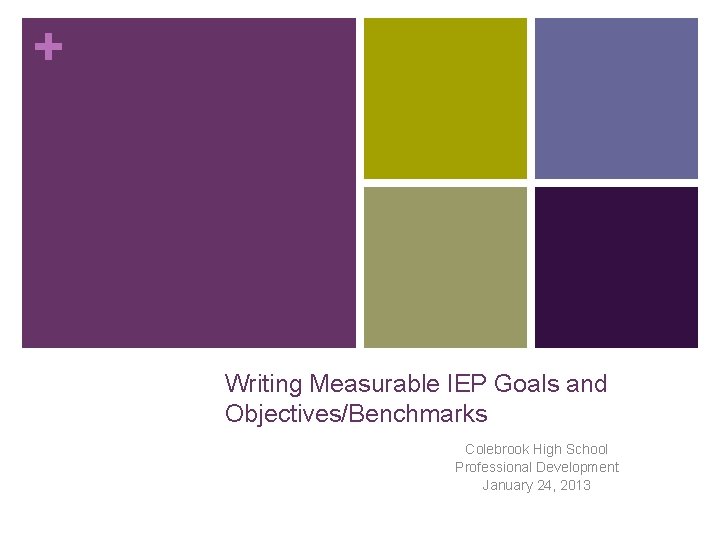 +

Writing Measurable IEP Goals and Objectives/Benchmarks

Colebrook High School
Professional Development
January 24, 2013